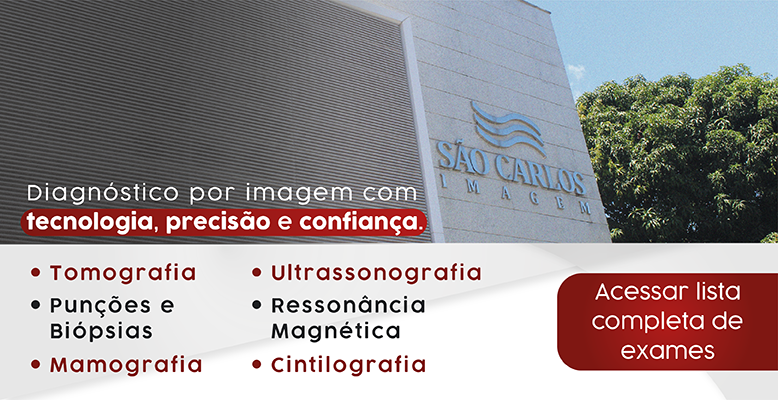 SÃO CARLOS
IMAGEM

Diagnóstico por imagem com
tecnologia, precisão e confiança.

• Tomografia
• Punções e Biópsias
• Mamografia

• Ultrassonografia
• Ressonância Magnética
• Cintilografia

Acessar lista completa de exames